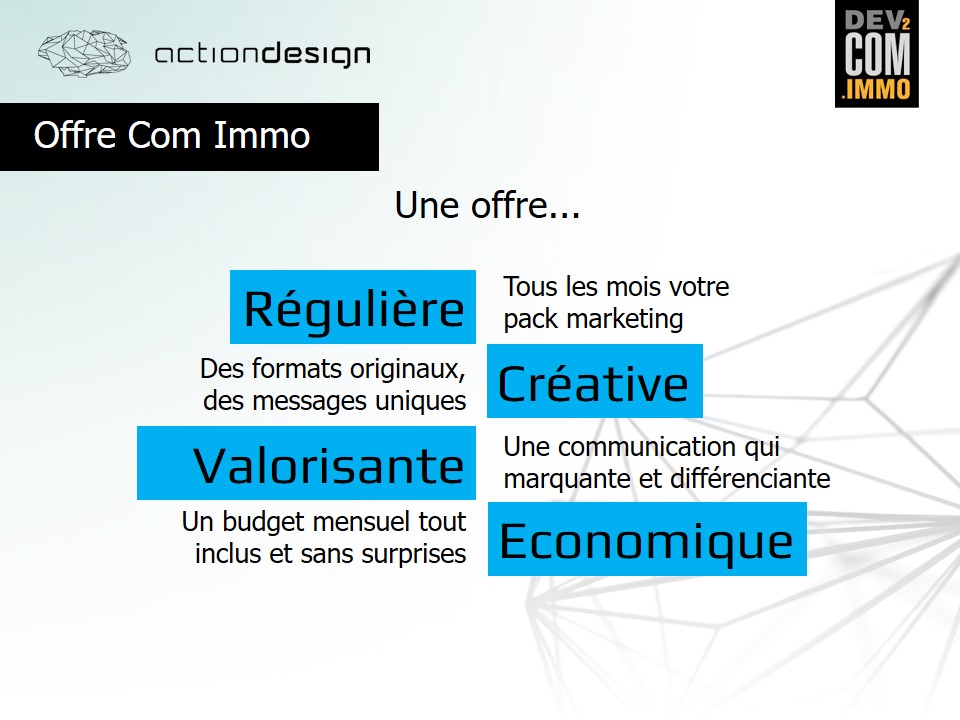 actiondesign

DEV2 COM .IMMO

Offre Com Immo

Une offre...

Régulière

Tous les mois votre pack marketing

Des formats originaux, des messages uniques

Créative

Valorisante

Une communication qui marquante et différenciante

Un budget mensuel tout inclus et sans surprises

Economique